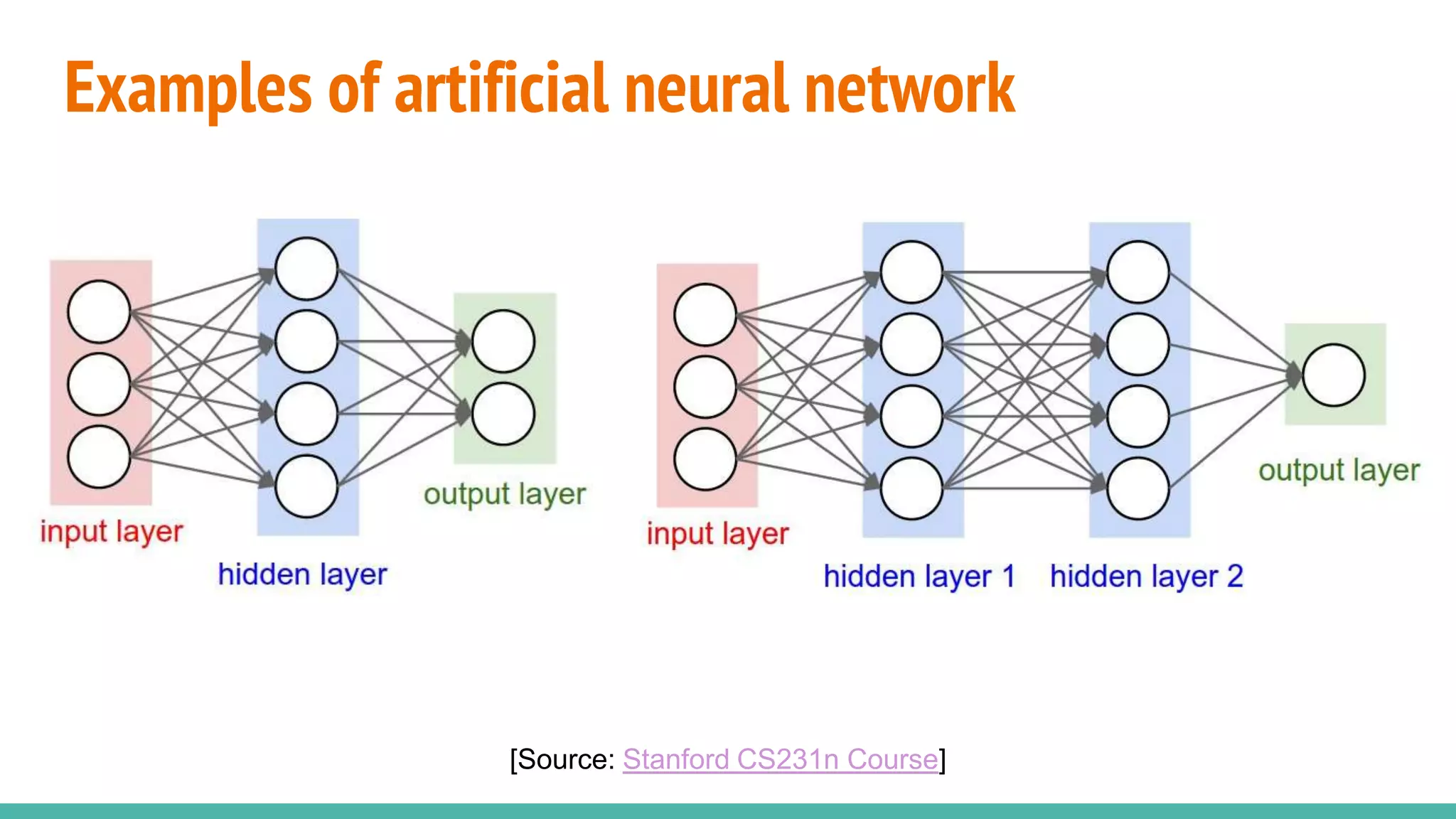 Examples of artificial neural network

input layer

hidden layer

output layer

input layer

hidden layer 1

hidden layer 2

output layer

[Source: Stanford CS231n Course]